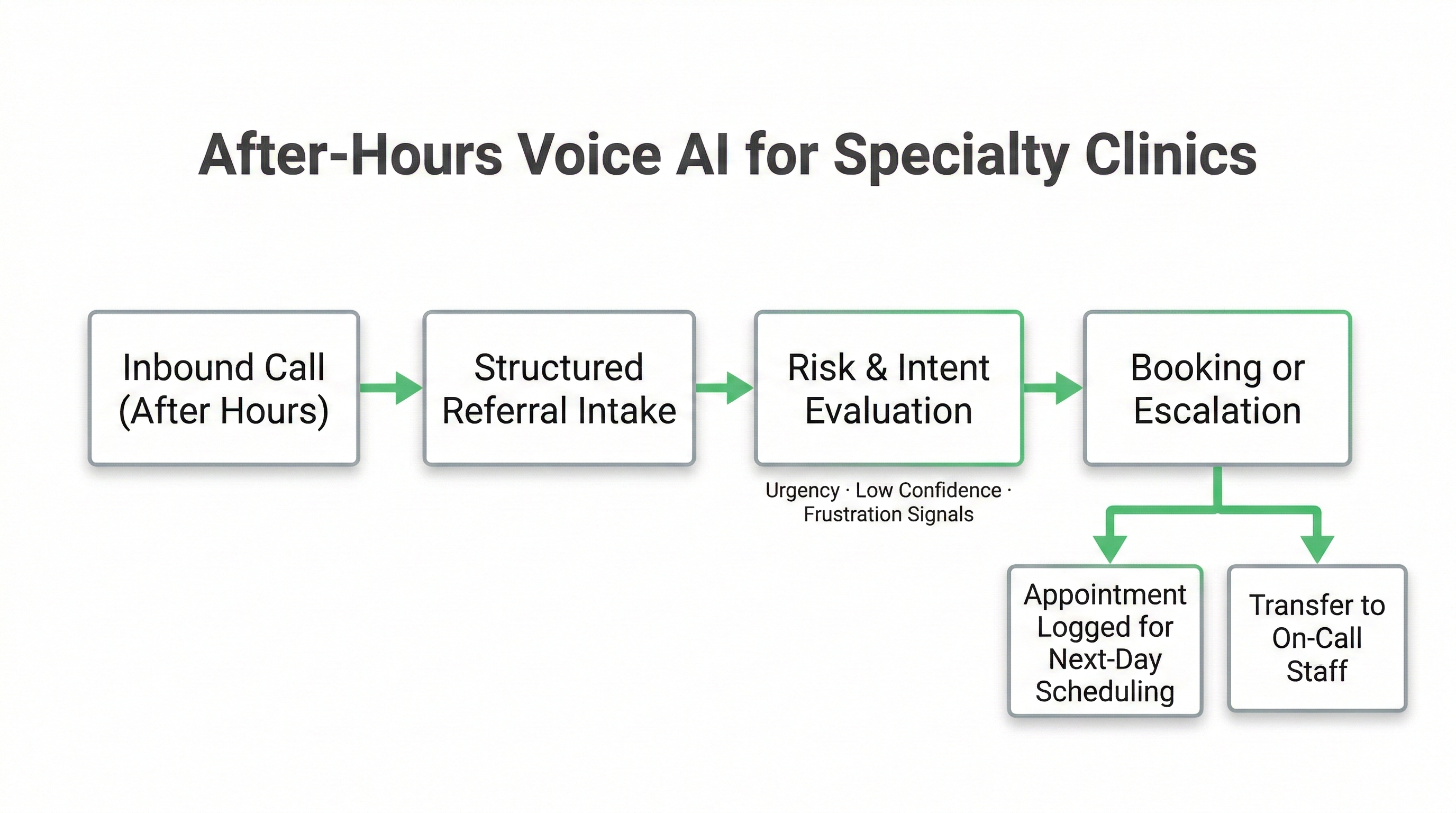 After-Hours Voice AI for Specialty Clinics

Inbound Call (After Hours)

Structured Referral Intake

Risk & Intent Evaluation

Urgency · Low Confidence · Frustration Signals

Booking or Escalation

Appointment Logged for Next-Day Scheduling

Transfer to On-Call Staff